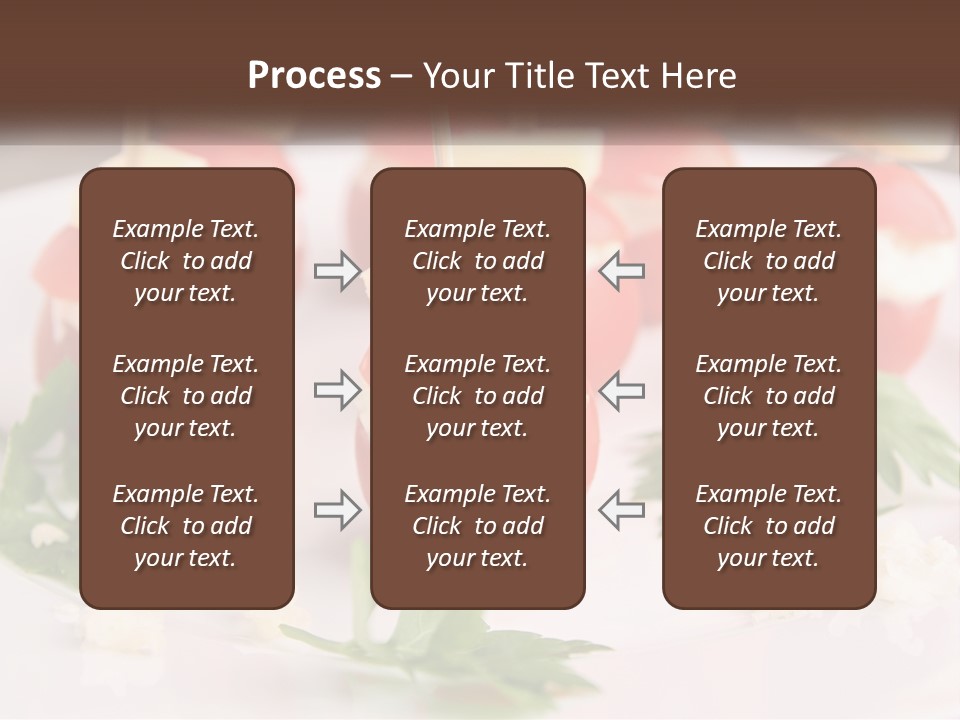 Process – Your Title Text Here

Example Text. Click to add your text.

Example Text. Click to add your text.

Example Text. Click to add your text.

Example Text. Click to add your text.

Example Text. Click to add your text.

Example Text. Click to add your text.

Example Text. Click to add your text.

Example Text. Click to add your text.

Example Text. Click to add your text.